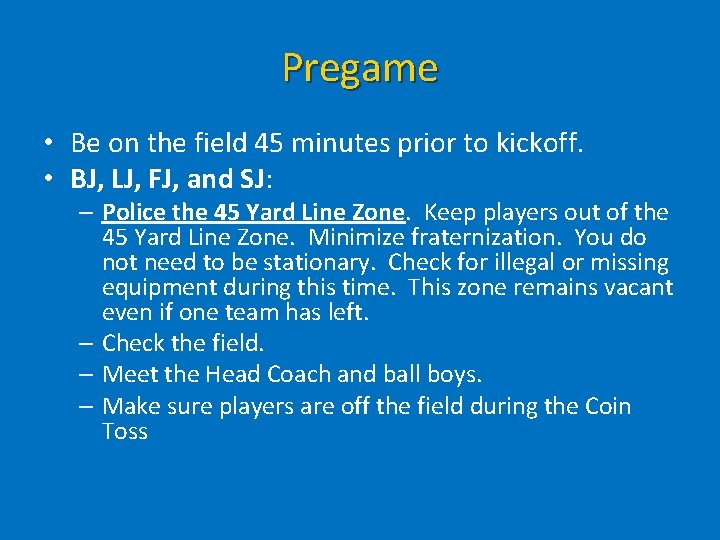 Pregame

• Be on the field 45 minutes prior to kickoff.
• BJ, LJ, FJ, and SJ:
– Police the 45 Yard Line Zone. Keep players out of the 45 Yard Line Zone. Minimize fraternization. You do not need to be stationary. Check for illegal or missing equipment during this time. This zone remains vacant even if one team has left.
– Check the field.
– Meet the Head Coach and ball boys.
– Make sure players are off the field during the Coin Toss